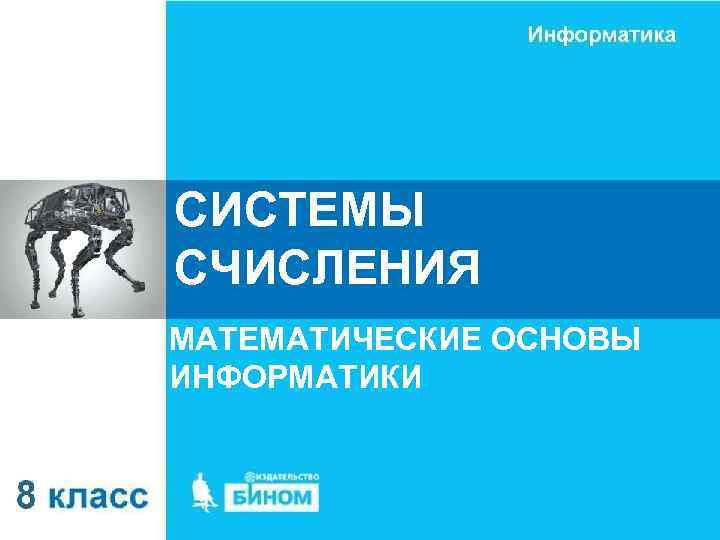 Информатика

СИСТЕМЫ СЧИСЛЕНИЯ

МАТЕМАТИЧЕСКИЕ ОСНОВЫ ИНФОРМАТИКИ

8 класс

ИЗДАТЕЛЬСТВО
БИНОМ